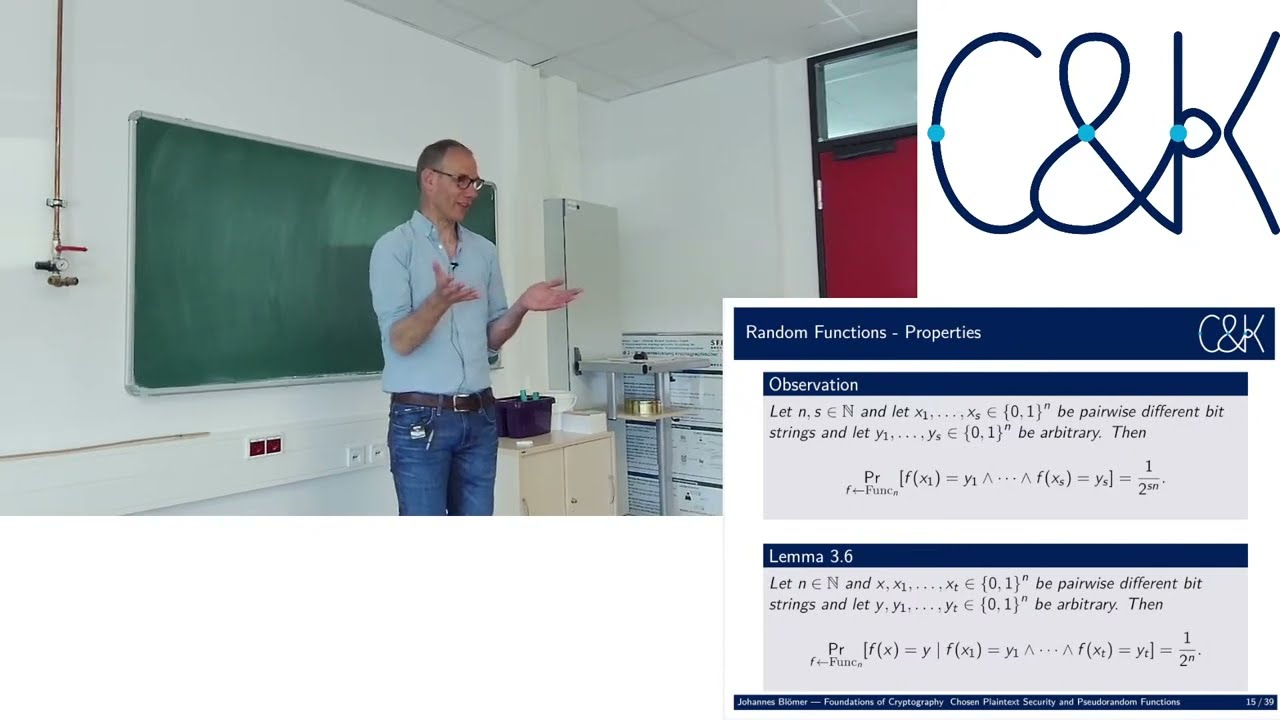 C&K

Random Functions - Properties

C&K

Observation
Let $n, s \in \mathbb{N}$ and let $x_1, \ldots, x_s \in \{0,1\}^n$ be pairwise different bit strings and let $y_1, \ldots, y_s \in \{0,1\}^n$ be arbitrary. Then

$\Pr_{f \leftarrow \mathrm{Func}_n}[f(x_1) = y_1 \wedge \cdots \wedge f(x_s) = y_s] = \frac{1}{2^{sn}}.$

Lemma 3.6
Let $n \in \mathbb{N}$ and $x, x_1, \ldots, x_t \in \{0,1\}^n$ be pairwise different bit strings and let $y, y_1, \ldots, y_t \in \{0,1\}^n$ be arbitrary. Then

$\Pr_{f \leftarrow \mathrm{Func}_n}[f(x) = y \mid f(x_1) = y_1 \wedge \cdots \wedge f(x_t) = y_t] = \frac{1}{2^n}.$

Johannes Blömer — Foundations of Cryptography Chosen Plaintext Security and Pseudorandom Functions 15 / 39